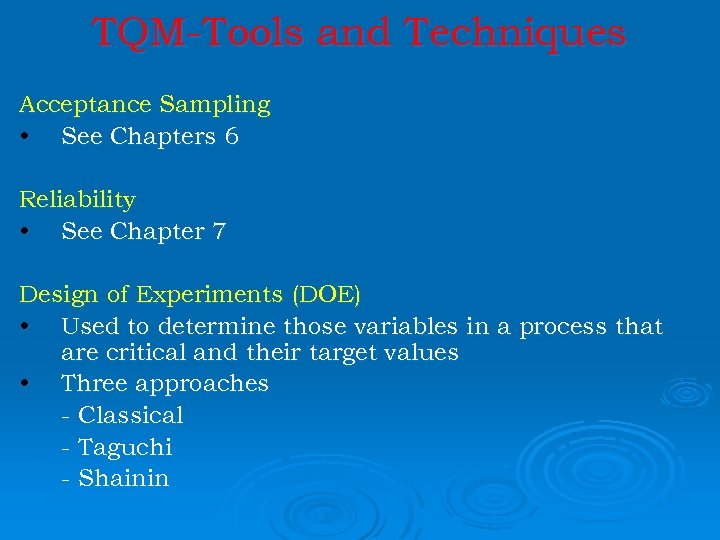 TQM-Tools and Techniques

Acceptance Sampling
• See Chapters 6

Reliability
• See Chapter 7

Design of Experiments (DOE)
• Used to determine those variables in a process that are critical and their target values
• Three approaches
- Classical
- Taguchi
- Shainin